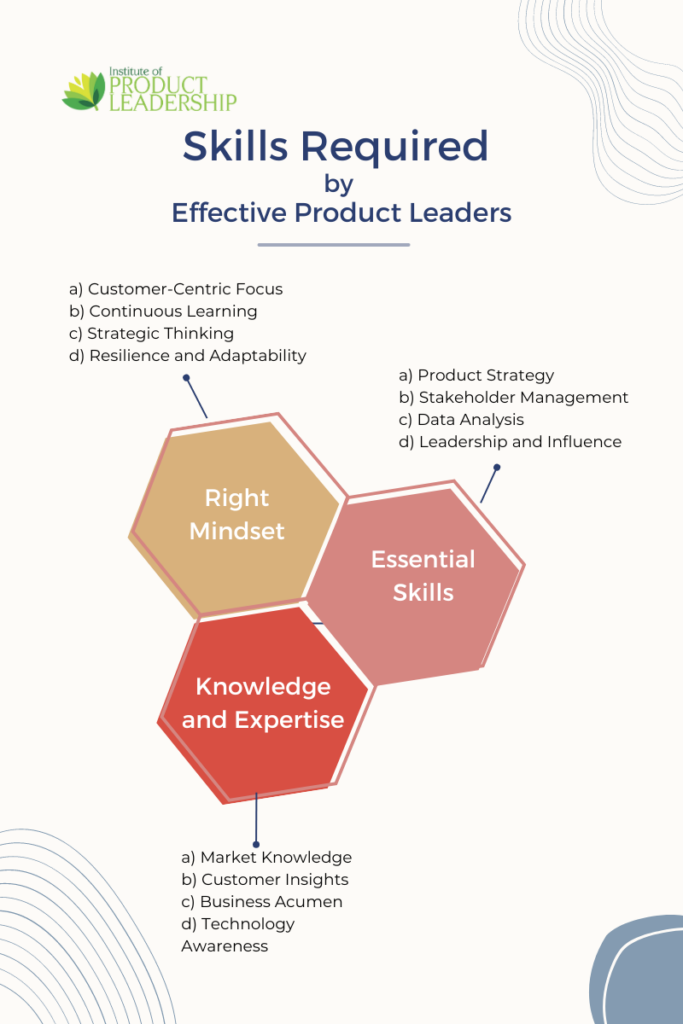 Institute of PRODUCT LEADERSHIP

Skills Required by Effective Product Leaders

a) Customer-Centric Focus
b) Continuous Learning
c) Strategic Thinking
d) Resilience and Adaptability

a) Product Strategy
b) Stakeholder Management
c) Data Analysis
d) Leadership and Influence

Right Mindset

Essential Skills

Knowledge and Expertise

a) Market Knowledge
b) Customer Insights
c) Business Acumen
d) Technology Awareness